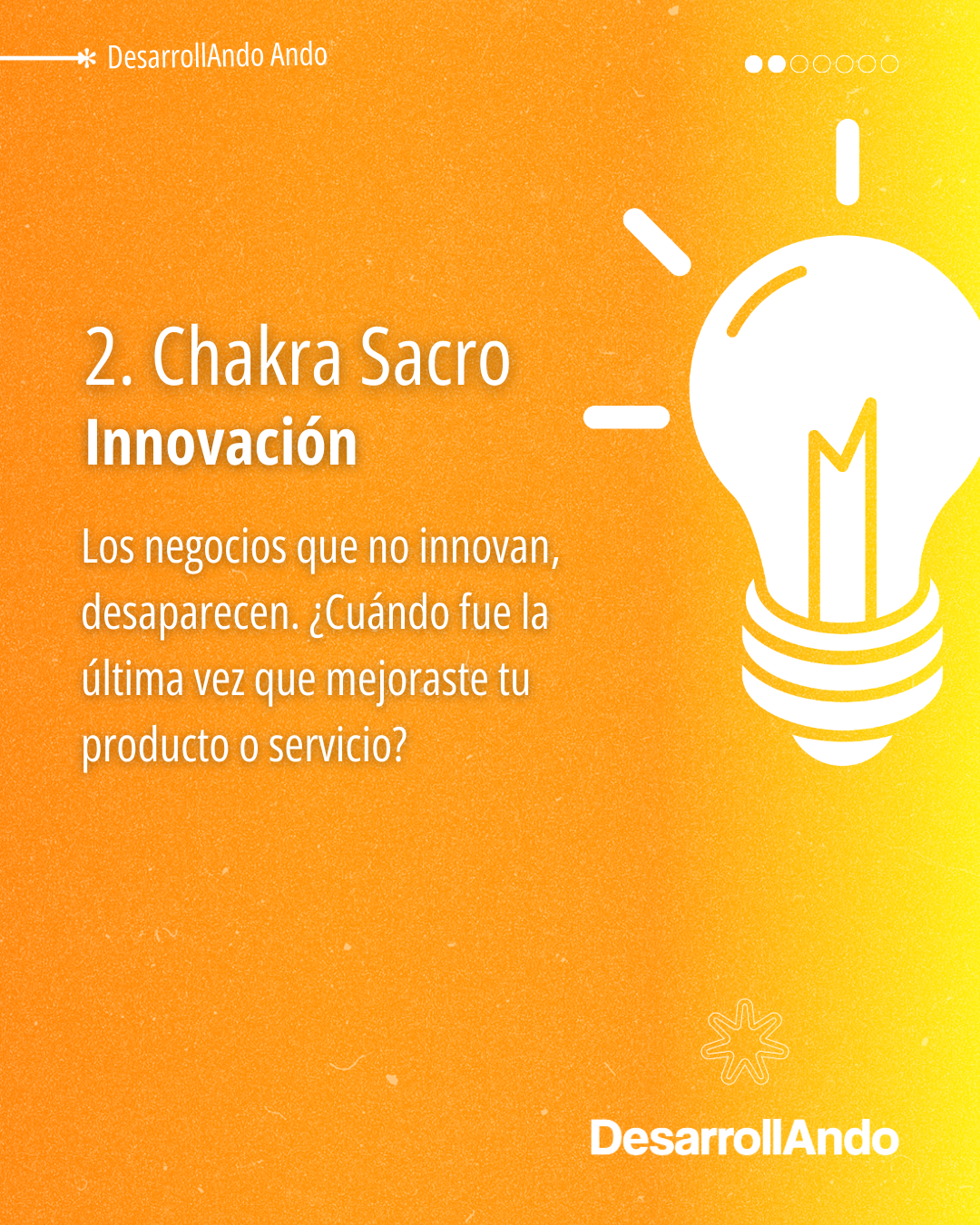 DesarrollAndo Ando

2. Chakra Sacro
Innovación

Los negocios que no innovan, desaparecen. ¿Cuándo fue la última vez que mejoraste tu producto o servicio?

DesarrollAndo